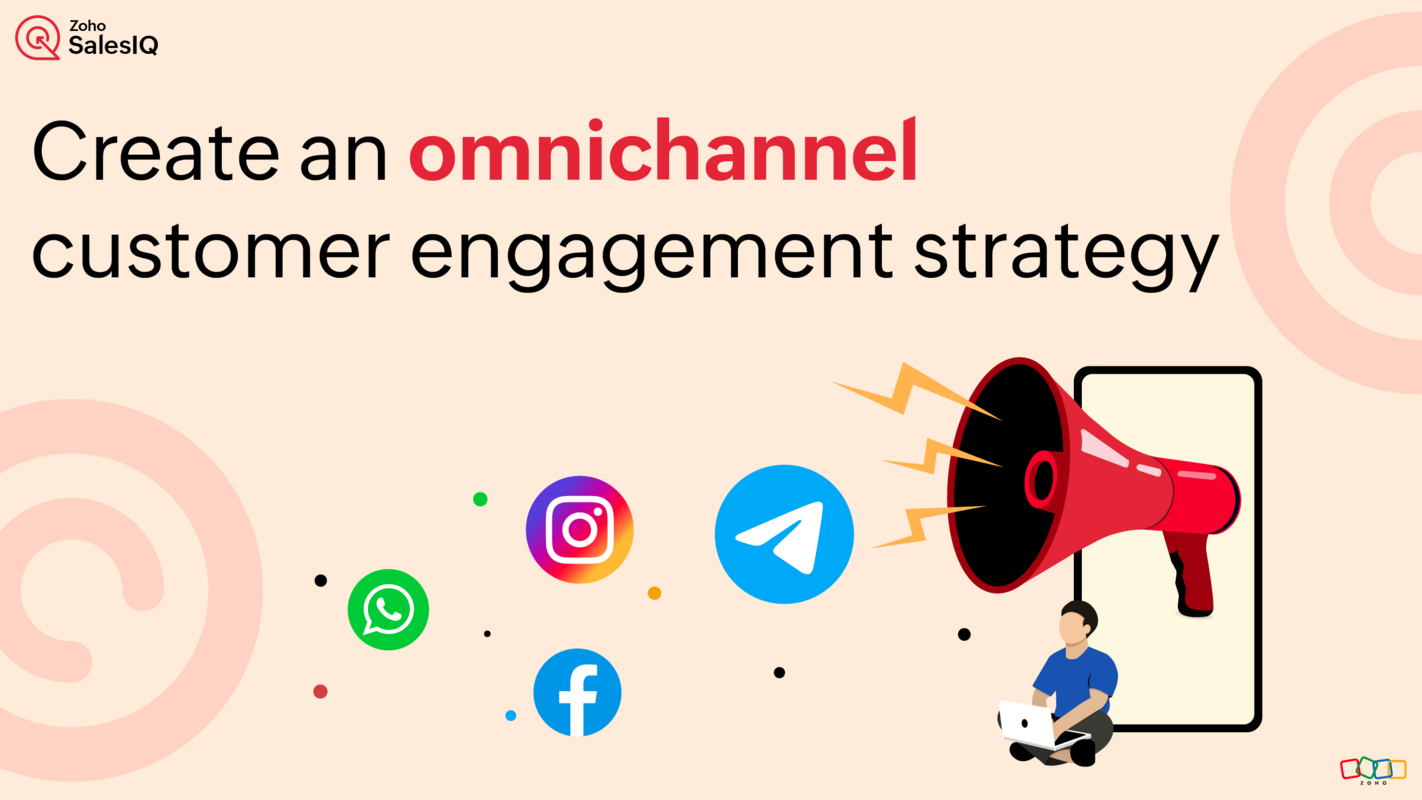 Zoho SalesIQ

Create an omnichannel customer engagement strategy

ZOHO